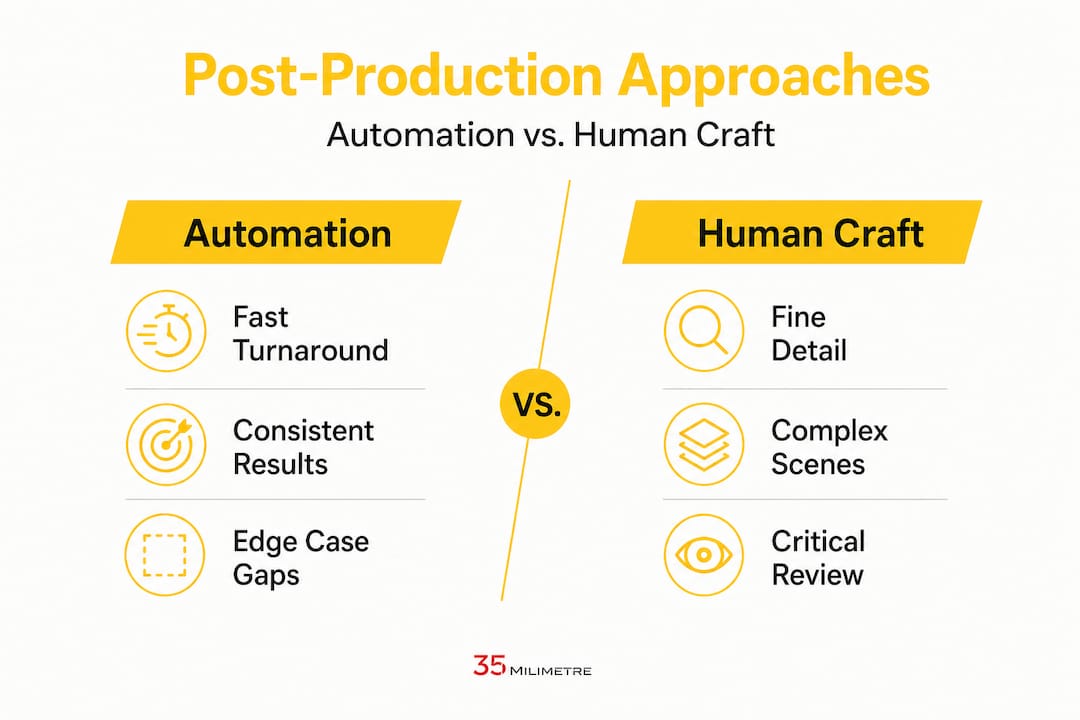 Post-Production Approaches

Automation vs. Human Craft

Automation

Fast Turnaround

Consistent Results

Edge Case Gaps

VS.

Human Craft

Fine Detail

Complex Scenes

Critical Review

35 MILIMETRE